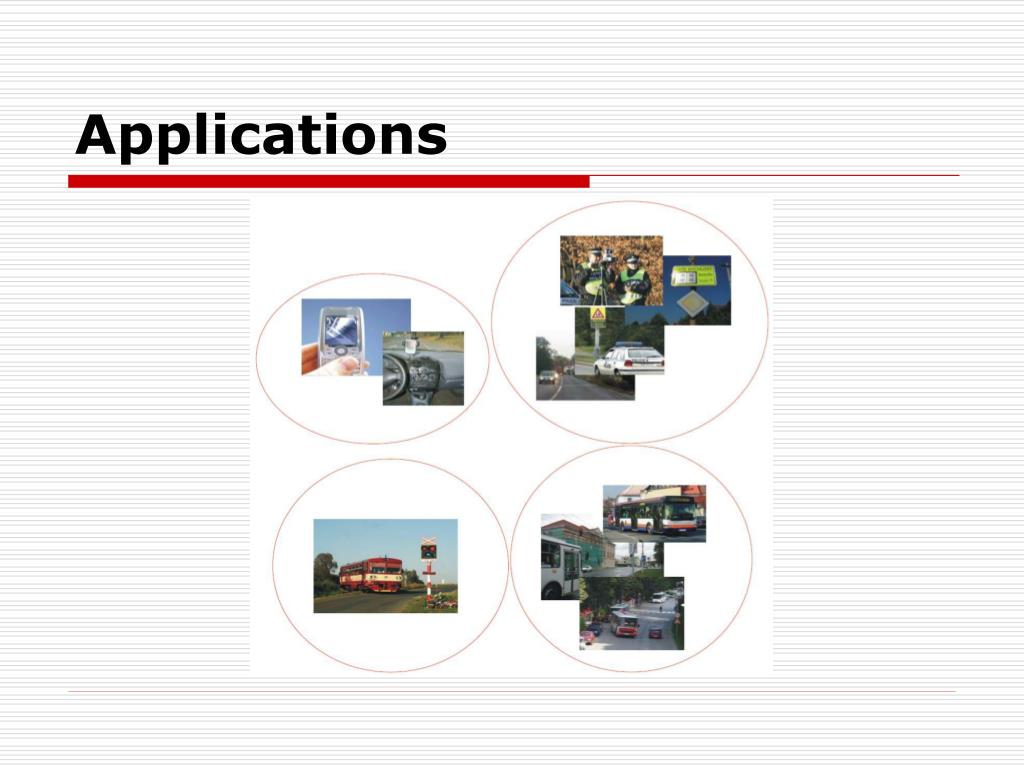 Applications